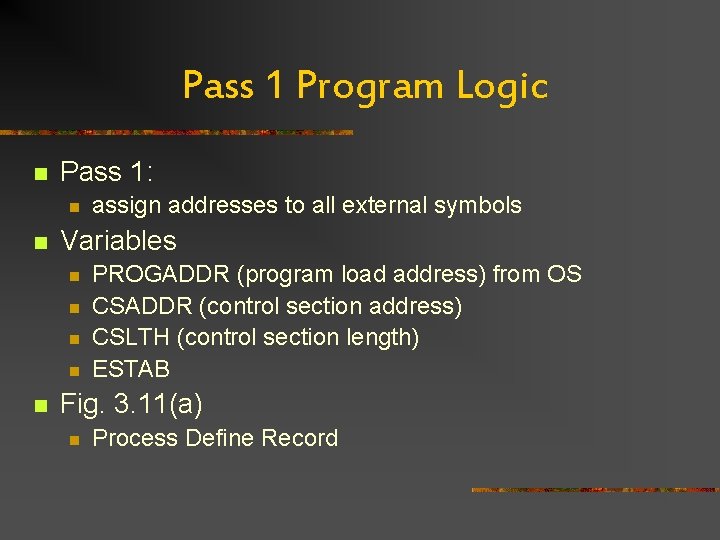 Pass 1 Program Logic

Pass 1:

assign addresses to all external symbols

Variables

PROGADDR (program load address) from OS

CSADDR (control section address)

CSLTH (control section length)

ESTAB

Fig. 3.11(a)

Process Define Record